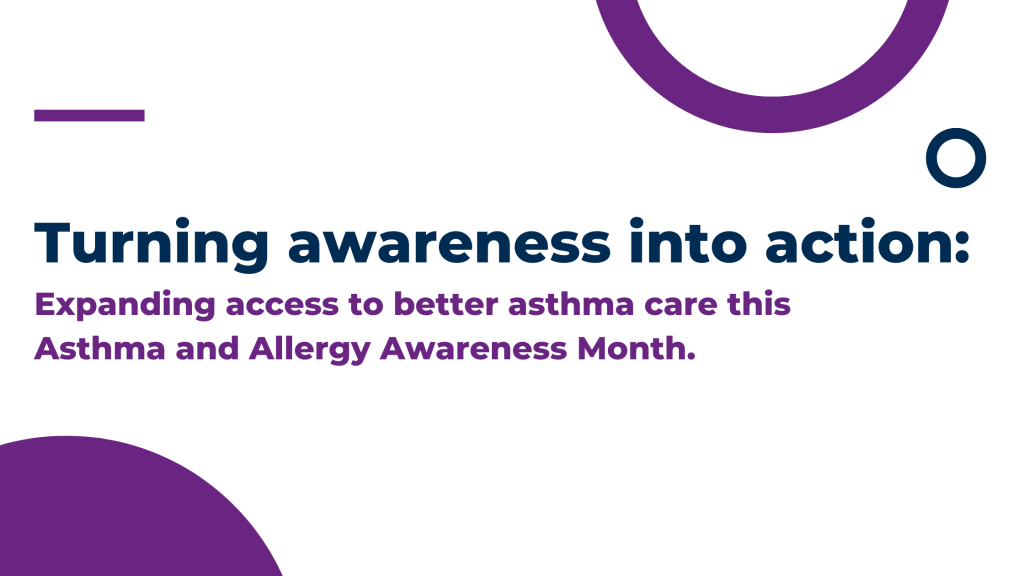 Turning awareness into action:

Expanding access to better asthma care this Asthma and Allergy Awareness Month.